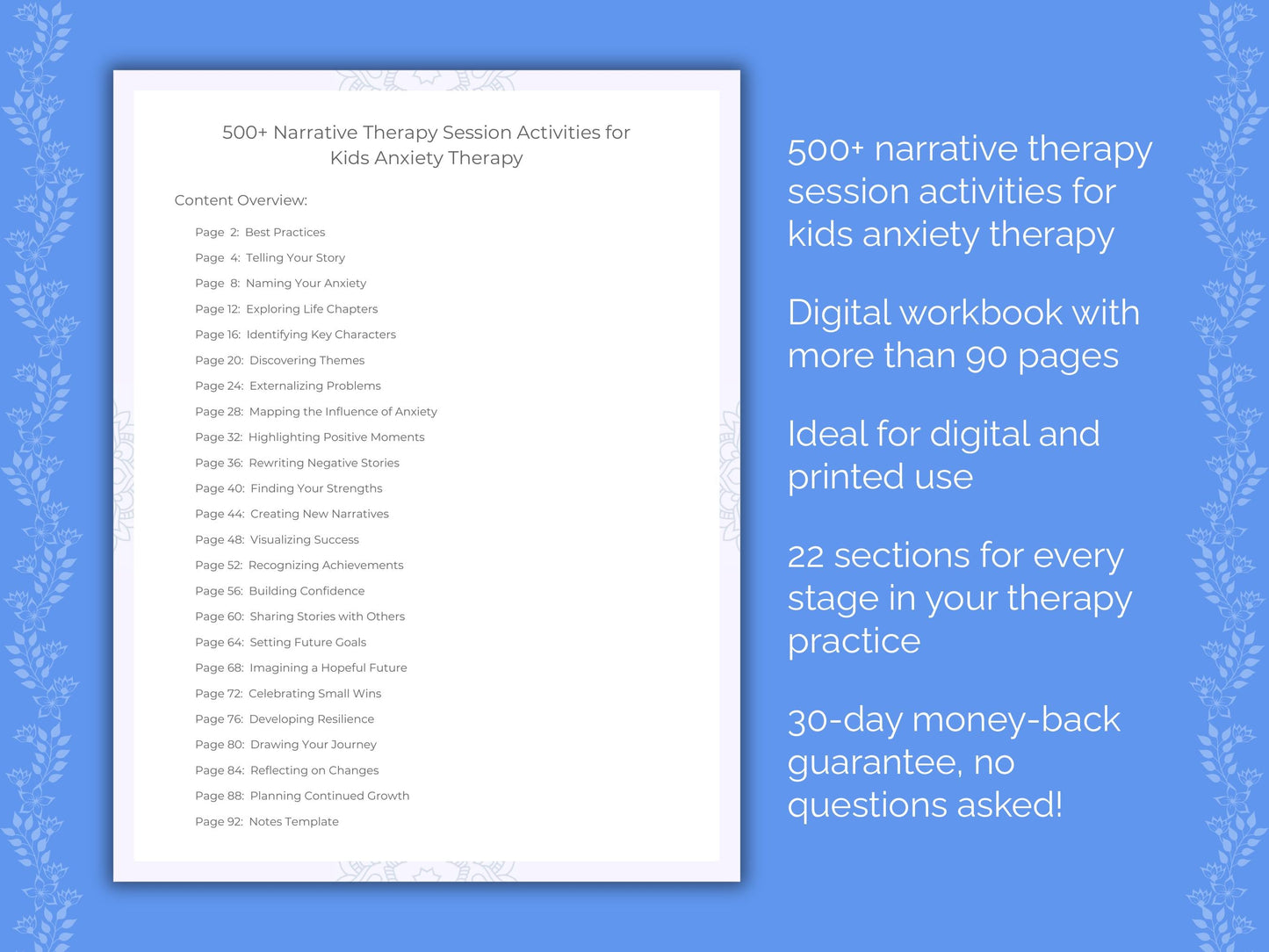 500+ Narrative Therapy Session Activities for Kids Anxiety Therapy

Content Overview:

Page 2: Best Practices
Page 4: Telling Your Story
Page 8: Naming Your Anxiety
Page 12: Exploring Life Chapters
Page 16: Identifying Key Characters
Page 20: Discovering Themes
Page 24: Externalizing Problems
Page 28: Mapping the Influence of Anxiety
Page 32: Highlighting Positive Moments
Page 36: Rewriting Negative Stories
Page 40: Finding Your Strengths
Page 44: Creating New Narratives
Page 48: Visualizing Success
Page 52: Recognizing Achievements
Page 56: Building Confidence
Page 60: Sharing Stories with Others
Page 64: Setting Future Goals
Page 68: Imagining a Hopeful Future
Page 72: Celebrating Small Wins
Page 76: Developing Resilience
Page 80: Drawing Your Journey
Page 84: Reflecting on Changes
Page 88: Planning Continued Growth
Page 92: Notes Template

500+ narrative therapy session activities for kids anxiety therapy

Digital workbook with more than 90 pages

Ideal for digital and printed use

22 sections for every stage in your therapy practice

30-day money-back guarantee, no questions asked!